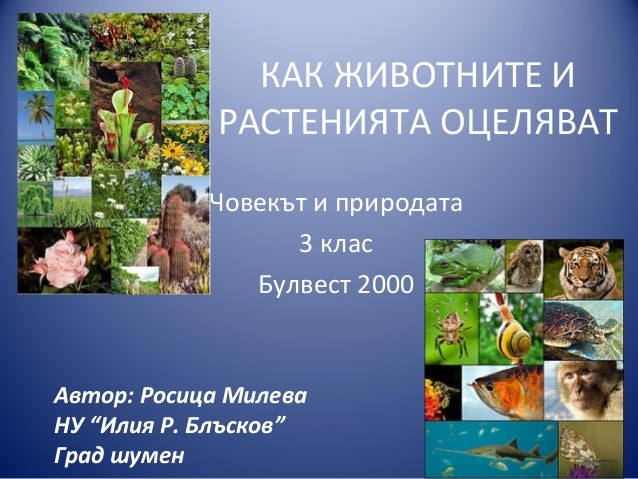 КАК ЖИВОТНИТЕ И РАСТЕНИЯТА ОЦЕЛЯВАТ

Човекът и природата
3 клас
Булвест 2000

Автор: Росица Милева
НУ “Илия Р. Блъсков”
Град шумен